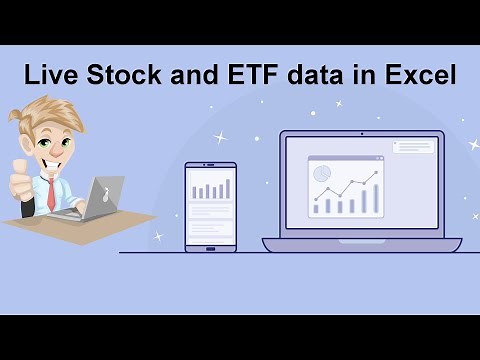 Live Stock and ETF data in Excel